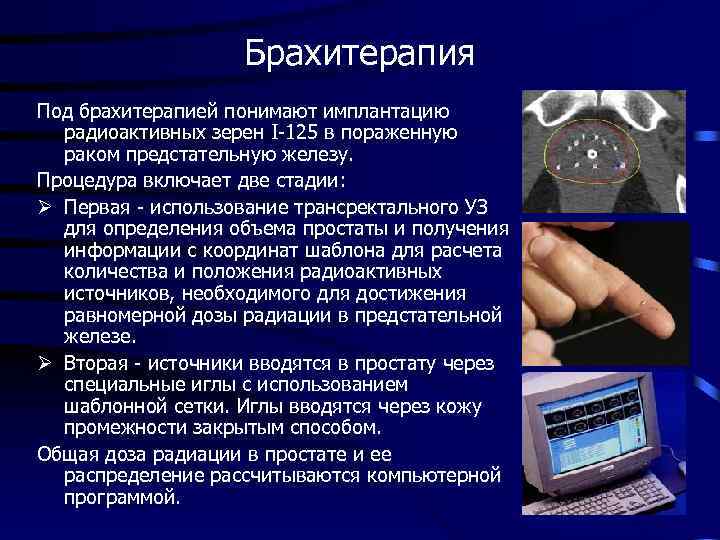 Брахитерапия

Под брахитерапией понимают имплантацию радиоактивных зерен I-125 в пораженную раком предстательную железу.

Процедура включает две стадии:

➢ Первая - использование трансректального УЗ для определения объема простаты и получения информации с координат шаблона для расчета количества и положения радиоактивных источников, необходимого для достижения равномерной дозы радиации в предстательной железе.

➢ Вторая - источники вводятся в простату через специальные иглы с использованием шаблонной сетки. Иглы вводятся через кожу промежности закрытым способом.

Общая доза радиации в простате и ее распределение рассчитываются компьютерной программой.